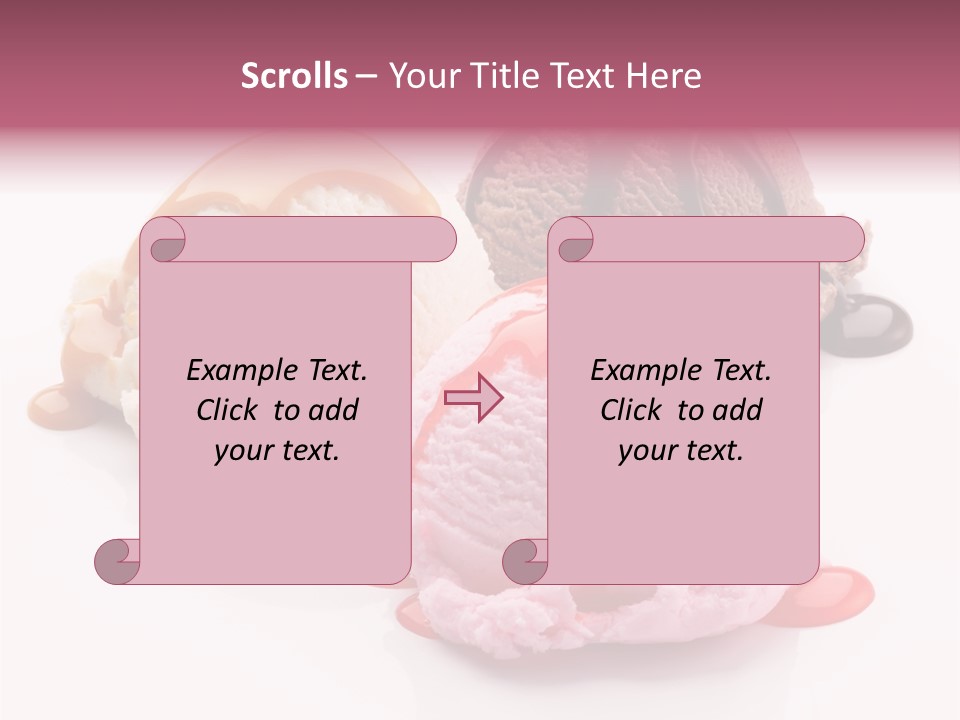 Scrolls – Your Title Text Here

Example Text. Click to add your text.

Example Text. Click to add your text.